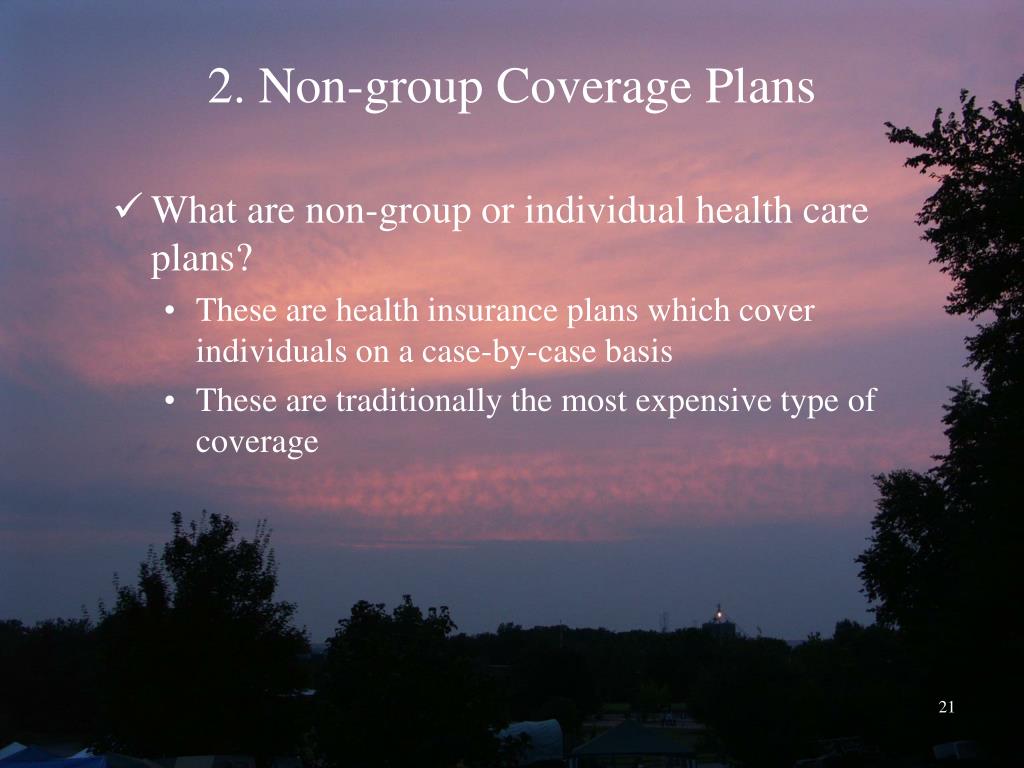 2. Non-group Coverage Plans

✓ What are non-group or individual health care plans?

• These are health insurance plans which cover individuals on a case-by-case basis

• These are traditionally the most expensive type of coverage

21